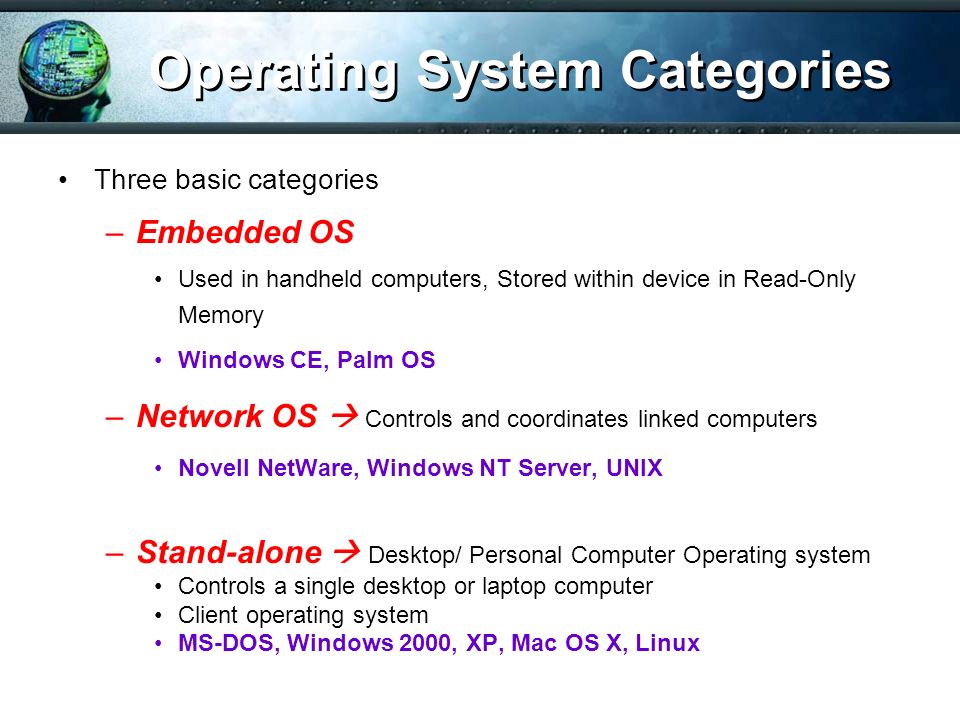 Operating System Categories

• Three basic categories

– Embedded OS

• Used in handheld computers, Stored within device in Read-Only Memory

• Windows CE, Palm OS

– Network OS → Controls and coordinates linked computers

• Novell NetWare, Windows NT Server, UNIX

– Stand-alone → Desktop/ Personal Computer Operating system

• Controls a single desktop or laptop computer
• Client operating system
• MS-DOS, Windows 2000, XP, Mac OS X, Linux